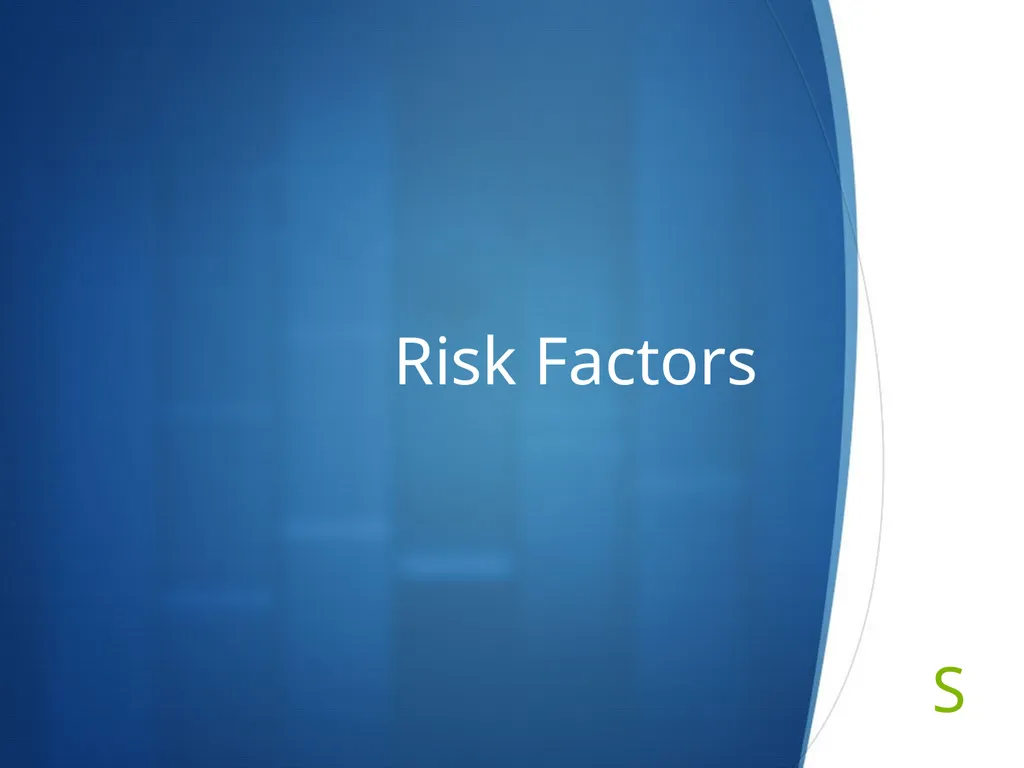 Risk Factors

S